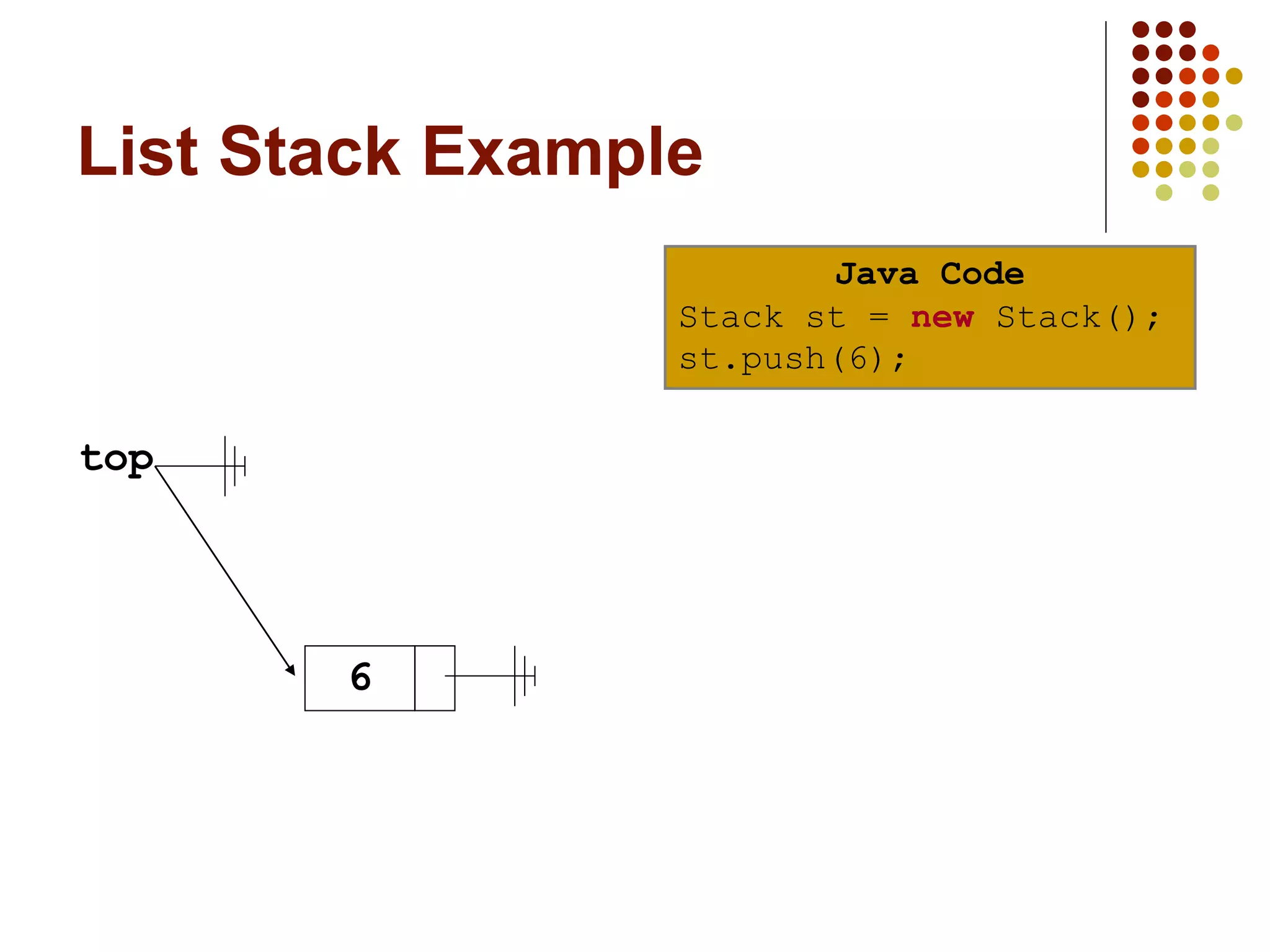 List Stack Example

Java Code
Stack st = new Stack();
st.push(6);

top

6